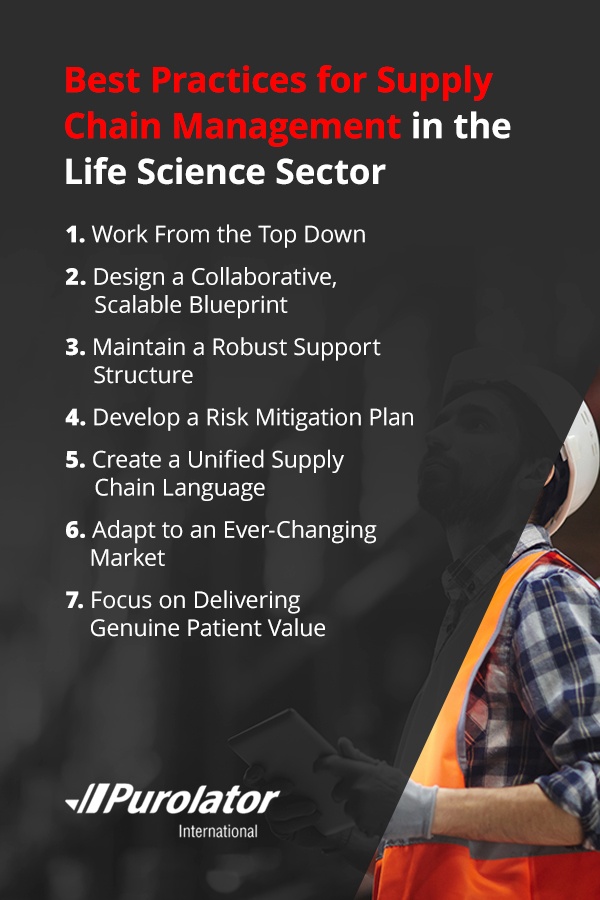 Best Practices for Supply Chain Management in the Life Science Sector

1. Work From the Top Down

2. Design a Collaborative, Scalable Blueprint

3. Maintain a Robust Support Structure

4. Develop a Risk Mitigation Plan

5. Create a Unified Supply Chain Language

6. Adapt to an Ever-Changing Market

7. Focus on Delivering Genuine Patient Value

Purolator International